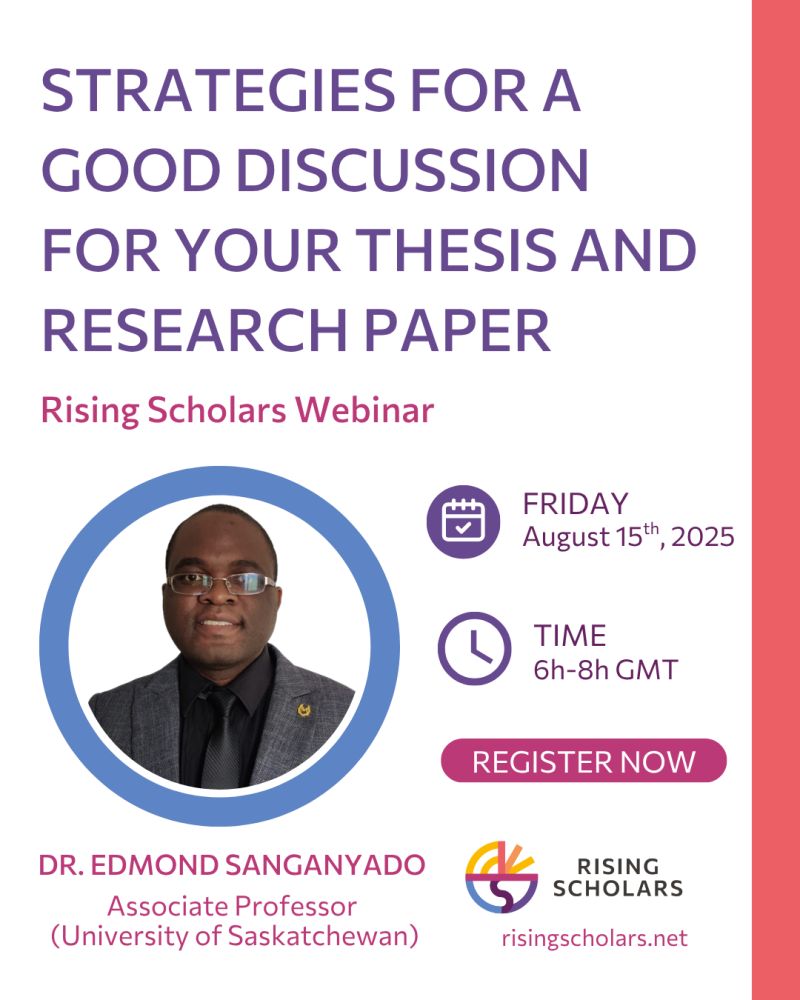 STRATEGIES FOR A GOOD DISCUSSION FOR YOUR THESIS AND RESEARCH PAPER

Rising Scholars Webinar

FRIDAY
August 15$^{th}$, 2025

TIME
6h-8h GMT

REGISTER NOW

DR. EDMOND SANGANYADO
Associate Professor
(University of Saskatchewan)

RISING SCHOLARS
risingscholars.net